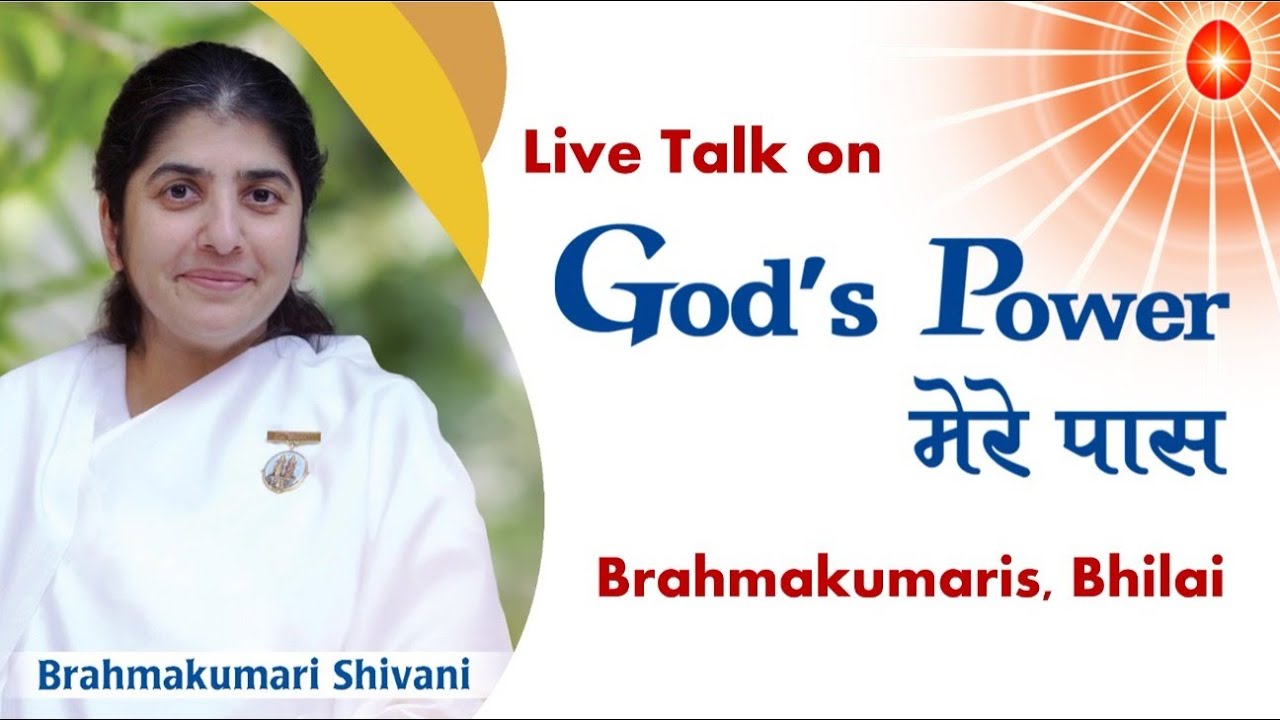 Live Talk on

God's Power
मेरे पास

Brahmakumaris, Bhilai

Brahmakumari Shivani